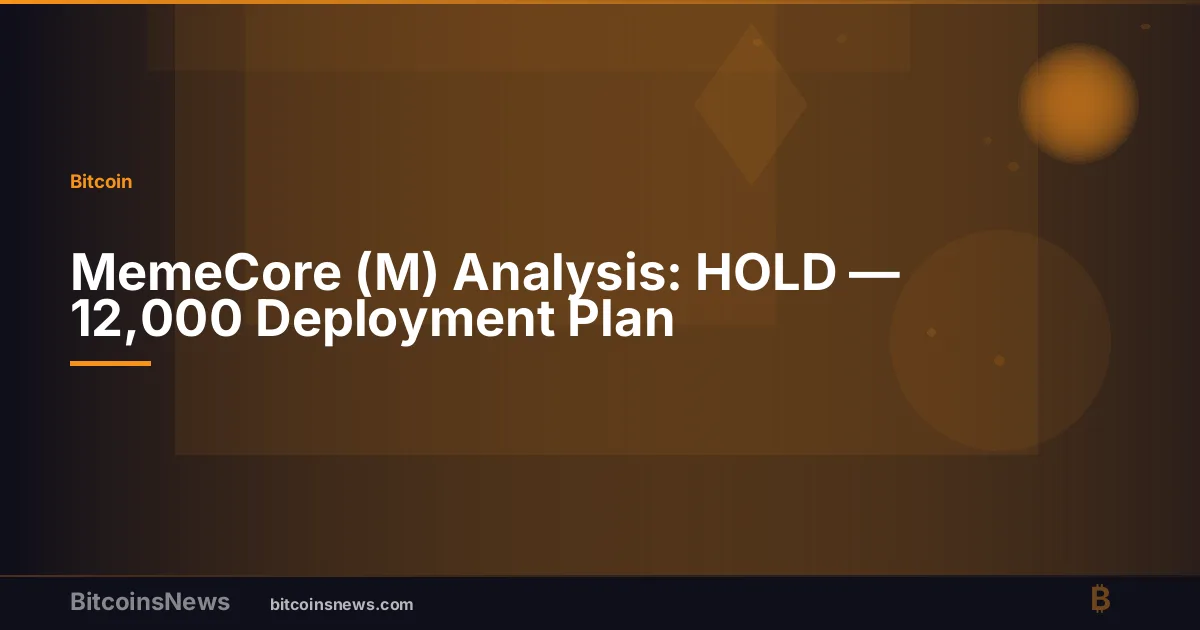 Bitcoin

MemeCore (M) Analysis: HOLD — 12,000 Deployment Plan

BitcoinsNews bitcoinsnews.com

₿